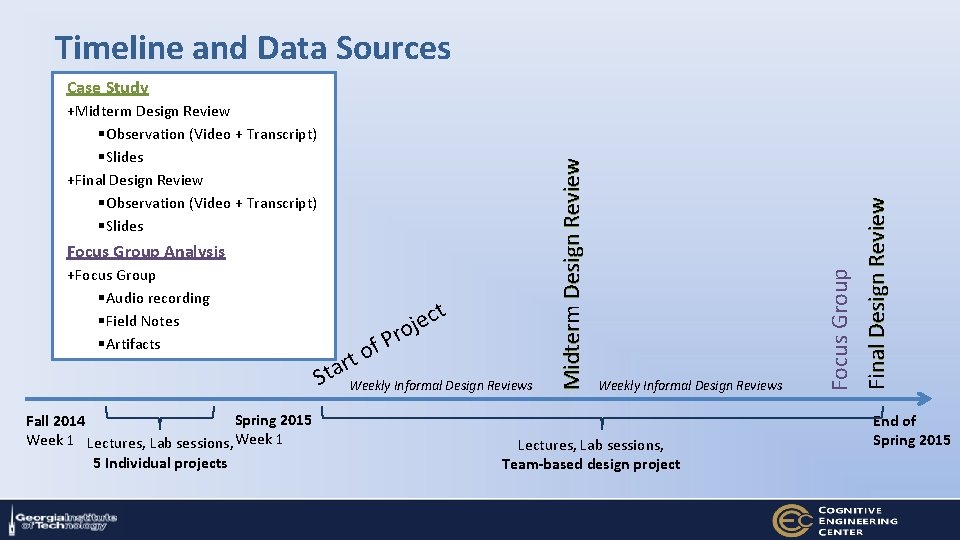 Timeline and Data Sources

Case Study
+Midterm Design Review
▪Observation (Video + Transcript)
▪Slides
+Final Design Review
▪Observation (Video + Transcript)
▪Slides
Focus Group Analysis
+Focus Group
▪Audio recording
▪Field Notes
▪Artifacts

Start of Project

Weekly Informal Design Reviews

Midterm Design Review

Weekly Informal Design Reviews

Focus Group

Final Design Review

Fall 2014
Week 1

Lectures, Lab sessions,
5 Individual projects

Spring 2015
Week 1

Lectures, Lab sessions,
Team-based design project

End of
Spring 2015

Georgia Institute of Technology

COGNITIVE ENGINEERING CENTER